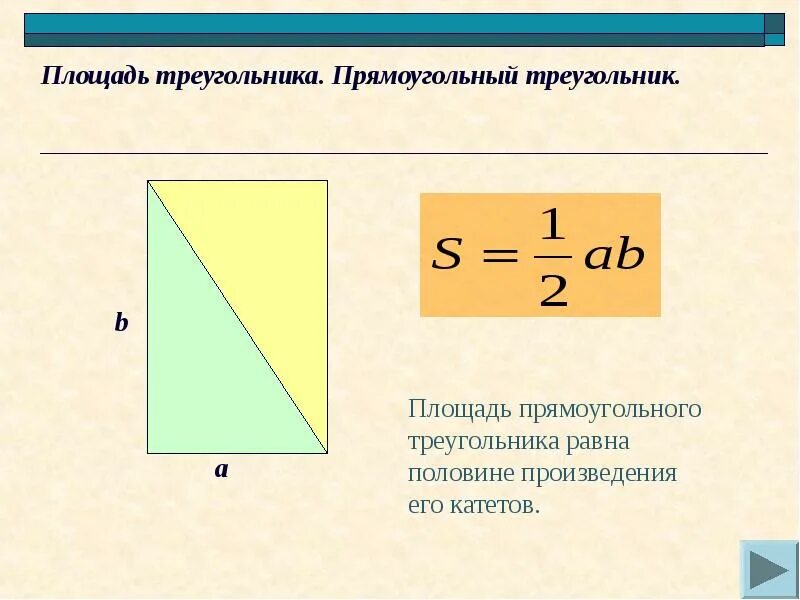 Площадь треугольника. Прямоугольный треугольник.

b

a

$S = \frac{1}{2}ab$

Площадь прямоугольного треугольника равна половине произведения его катетов.